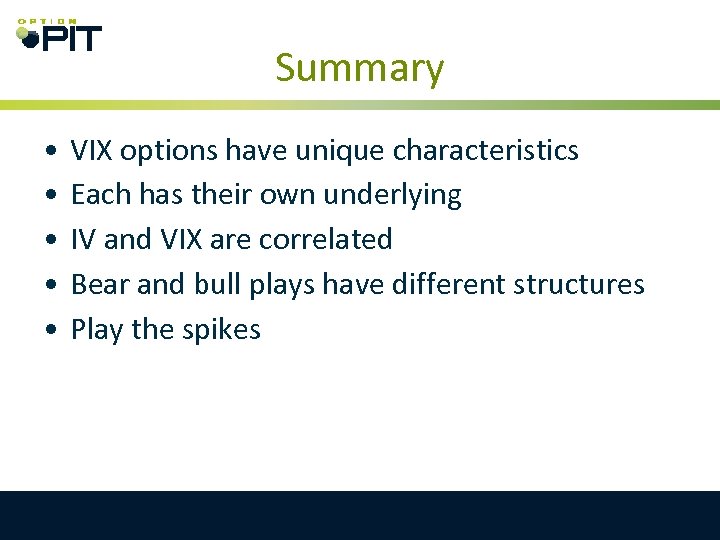 OPTION PIT

Summary

• VIX options have unique characteristics
• Each has their own underlying
• IV and VIX are correlated
• Bear and bull plays have different structures
• Play the spikes